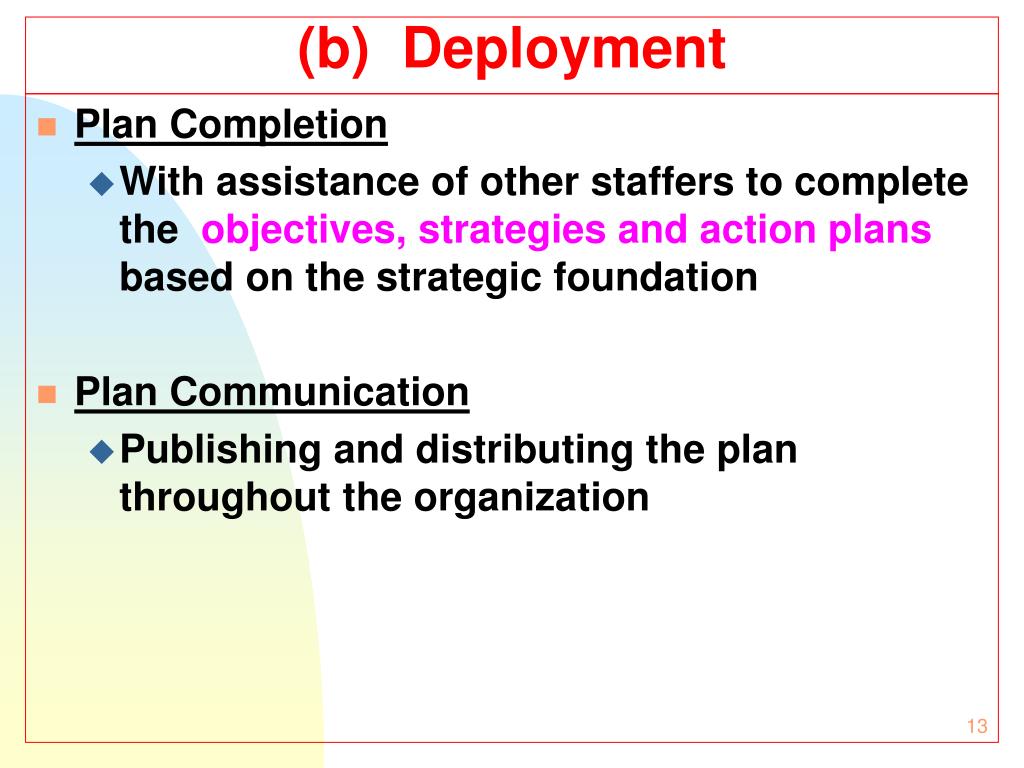 (b) Deployment

Plan Completion

With assistance of other staffers to complete the objectives, strategies and action plans based on the strategic foundation

Plan Communication

Publishing and distributing the plan throughout the organization

13